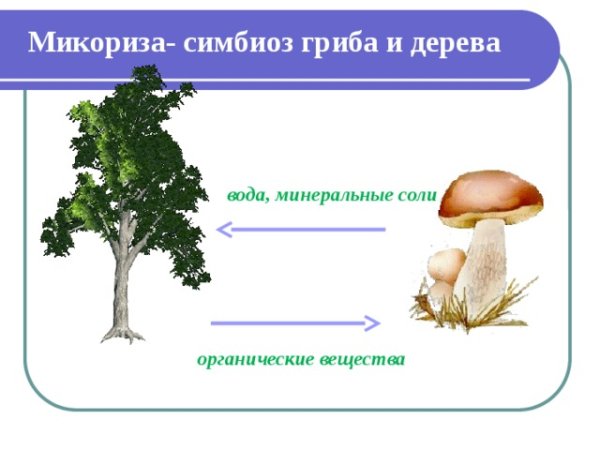 Микориза- симбиоз гриба и дерева

вода, минеральные соли

органические вещества